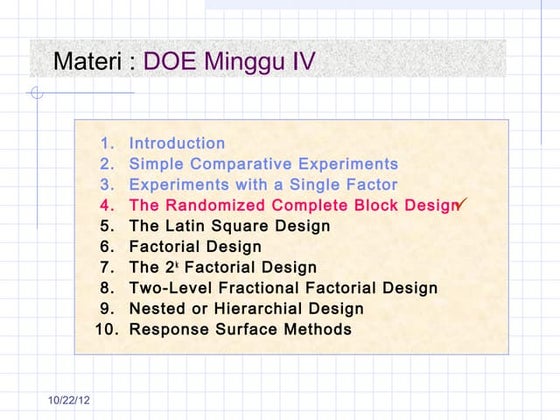 Materi : DOE Minggu IV

1. Introduction
2. Simple Comparative Experiments
3. Experiments with a Single Factor
4. The Randomized Complete Block Design ✓
5. The Latin Square Design
6. Factorial Design
7. The $2^k$ Factorial Design
8. Two-Level Fractional Factorial Design
9. Nested or Hierarchial Design
10. Response Surface Methods

10/22/12